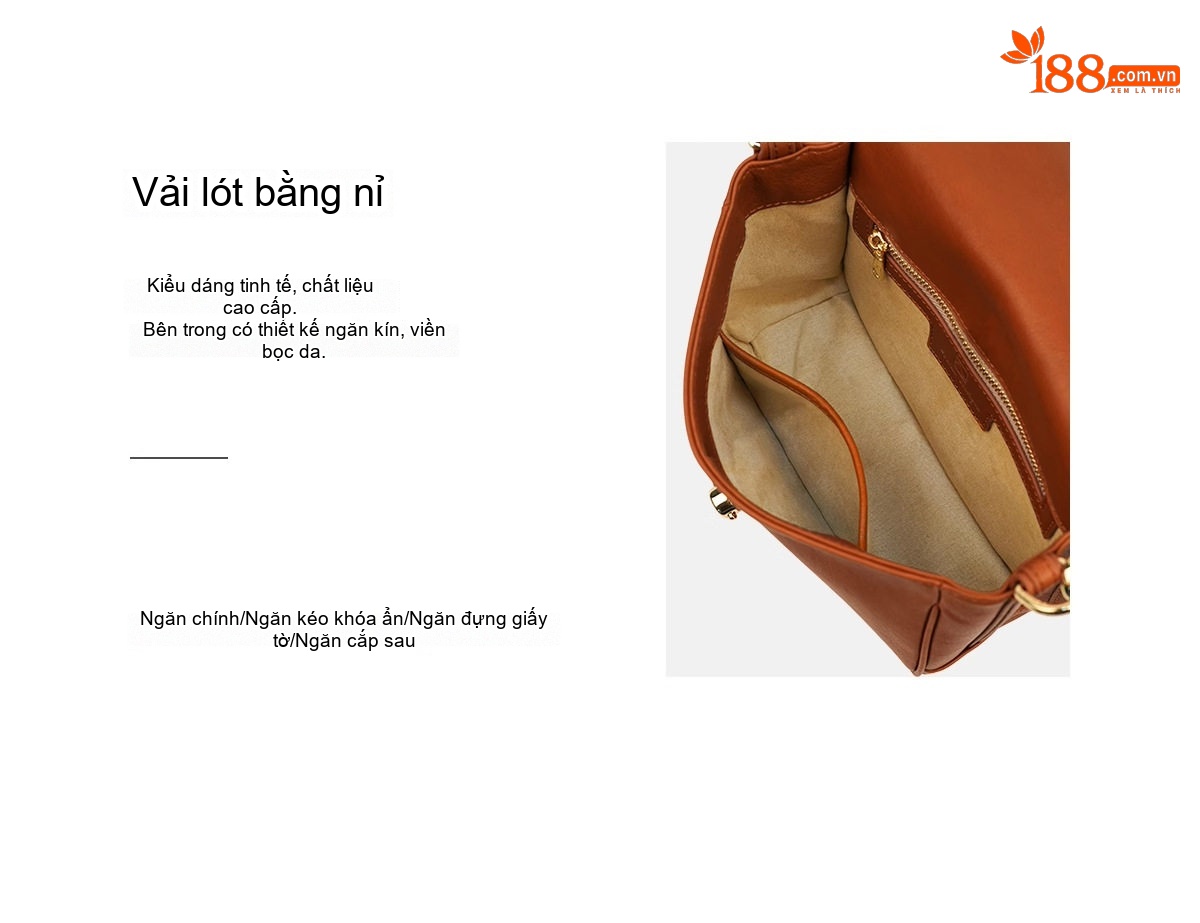 188.com.vn
XEM LÀ THÍCH

Vải lót bằng nỉ

Kiểu dáng tinh tế, chất liệu cao cấp.
Bên trong có thiết kế ngăn kín, viền bọc da.

Ngăn chính/Ngăn kéo khóa ẩn/Ngăn đựng giấy tờ/Ngăn cặp sau